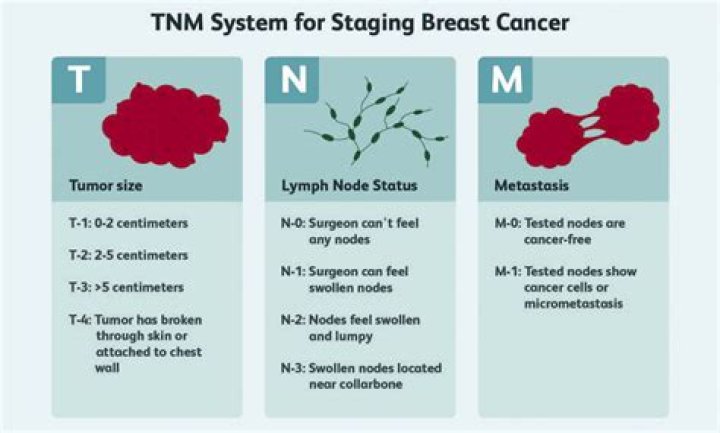 TNM System for Staging Breast Cancer

T

Tumor size

T-1: 0-2 centimeters

T-2: 2-5 centimeters

T-3: >5 centimeters

T-4: Tumor has broken through skin or attached to chest wall

N

Lymph Node Status

N-0: Surgeon can't feel any nodes

N-1: Surgeon can feel swollen nodes

N-2: Nodes feel swollen and lumpy

N-3: Swollen nodes located near collarbone

M

Metastasis

M-0: Tested nodes are cancer-free

M-1: Tested nodes show cancer cells or micrometastasis